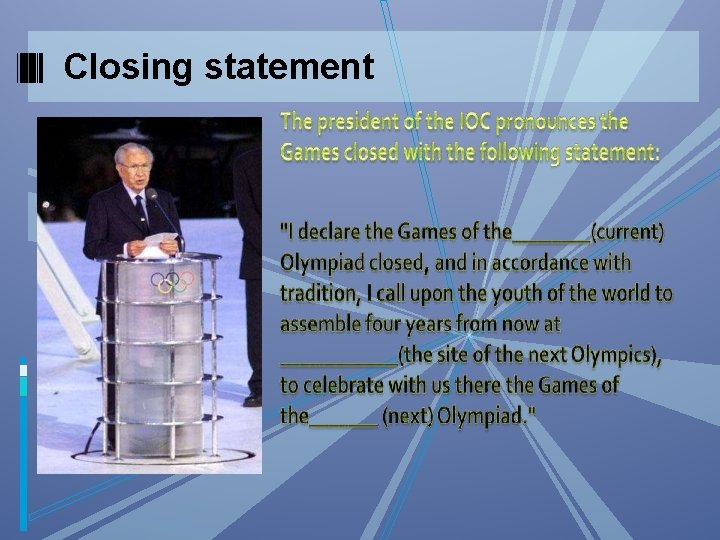 Closing statement

The president of the IOC pronounces the Games closed with the following statement:

"I declare the Games of the________(current) Olympiad closed, and in accordance with tradition, I call upon the youth of the world to assemble four years from now at ____________(the site of the next Olympics), to celebrate with us there the Games of the_______ (next) Olympiad."